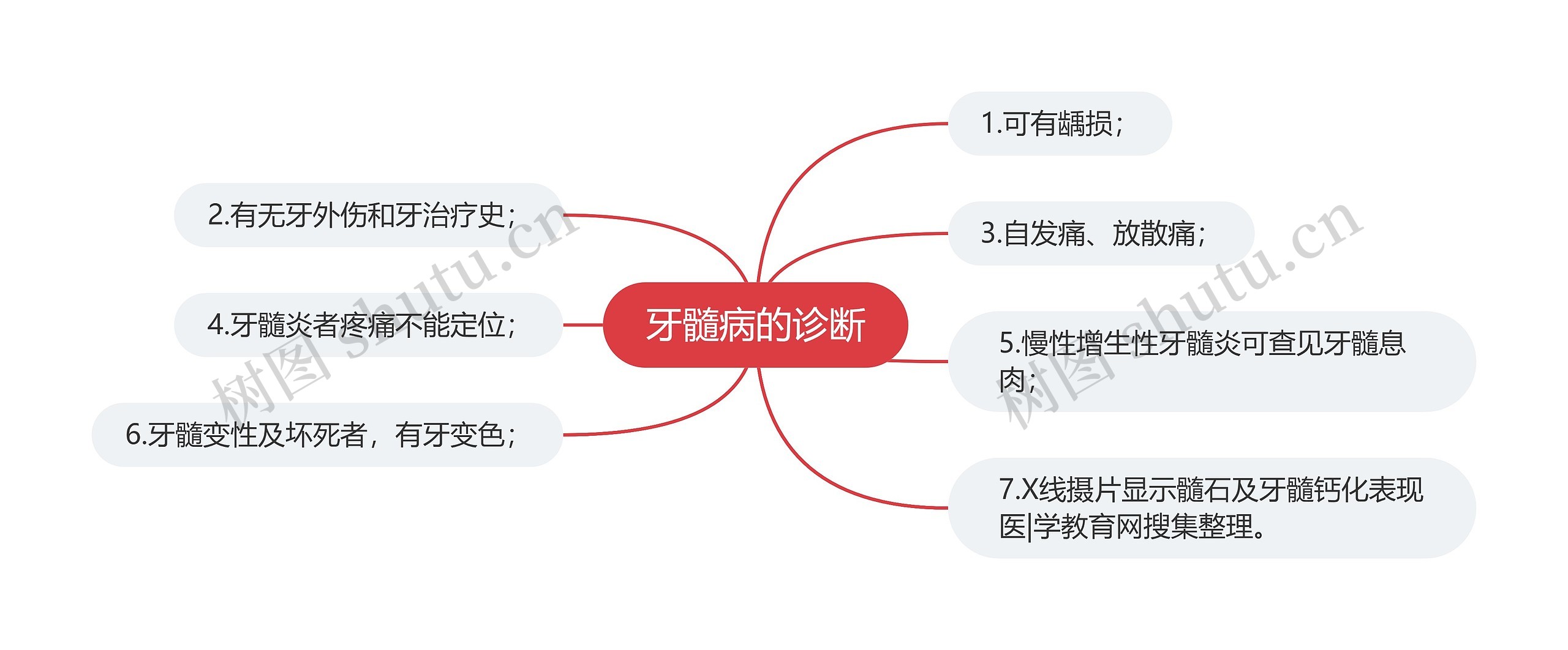 牙髓病的诊断

1.可有龋损；

2.有无牙外伤和牙治疗史；

3.自发痛、放散痛；

4.牙髓炎者疼痛不能定位；

5.慢性增生性牙髓炎可查见牙髓息肉；

6.牙髓变性及坏死者，有牙变色；

7.X线摄片显示髓石及牙髓钙化表现医|学教育网搜集整理。

树图 shutu.cn

树图 shutu.cn